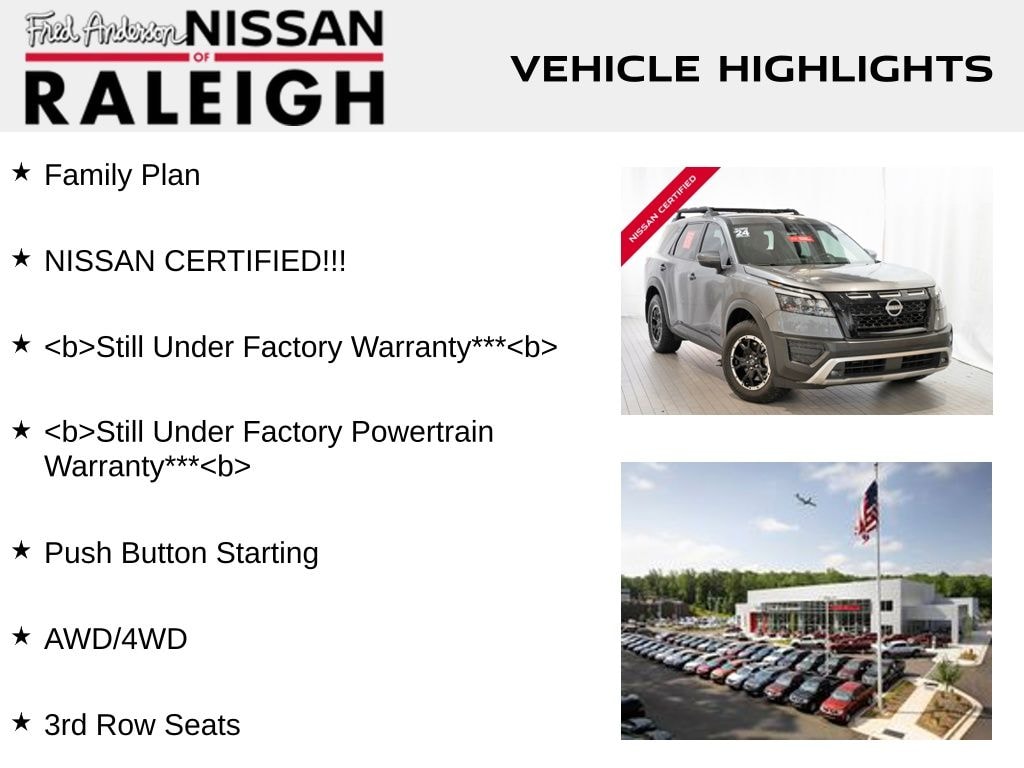 Fred Anderson NISSAN OF RALEIGH

VEHICLE HIGHLIGHTS

★ Family Plan

★ NISSAN CERTIFIED!!!

★ <b>Still Under Factory Warranty***<b>

★ <b>Still Under Factory Powertrain Warranty***<b>

★ Push Button Starting

★ AWD/4WD

★ 3rd Row Seats

NISSAN CERTIFIED

24